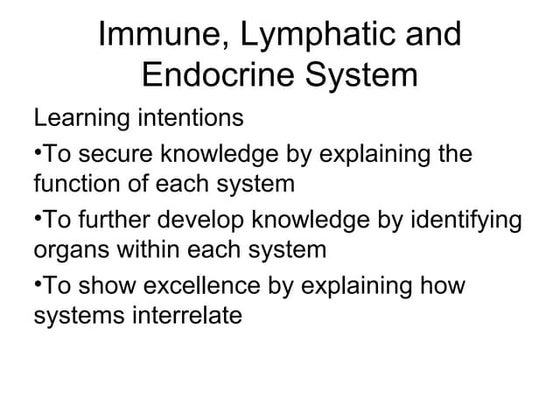 Immune, Lymphatic and Endocrine System

Learning intentions

•To secure knowledge by explaining the function of each system

•To further develop knowledge by identifying organs within each system

•To show excellence by explaining how systems interrelate